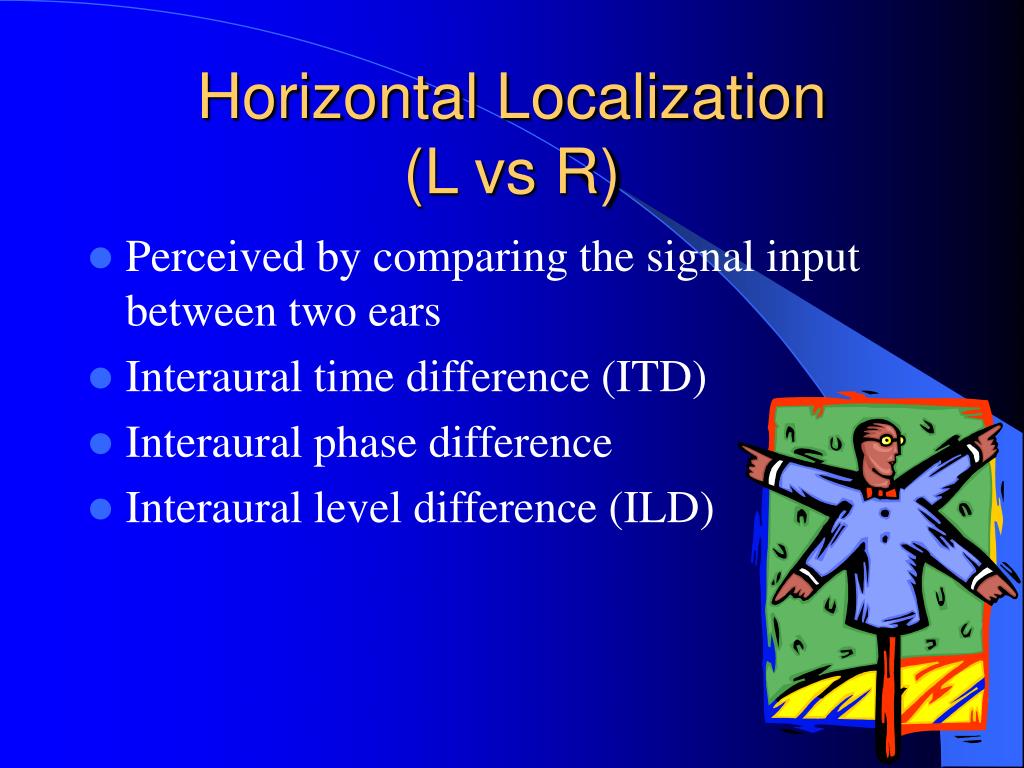 Horizontal Localization
(L vs R)

Perceived by comparing the signal input between two ears

Interaural time difference (ITD)

Interaural phase difference

Interaural level difference (ILD)